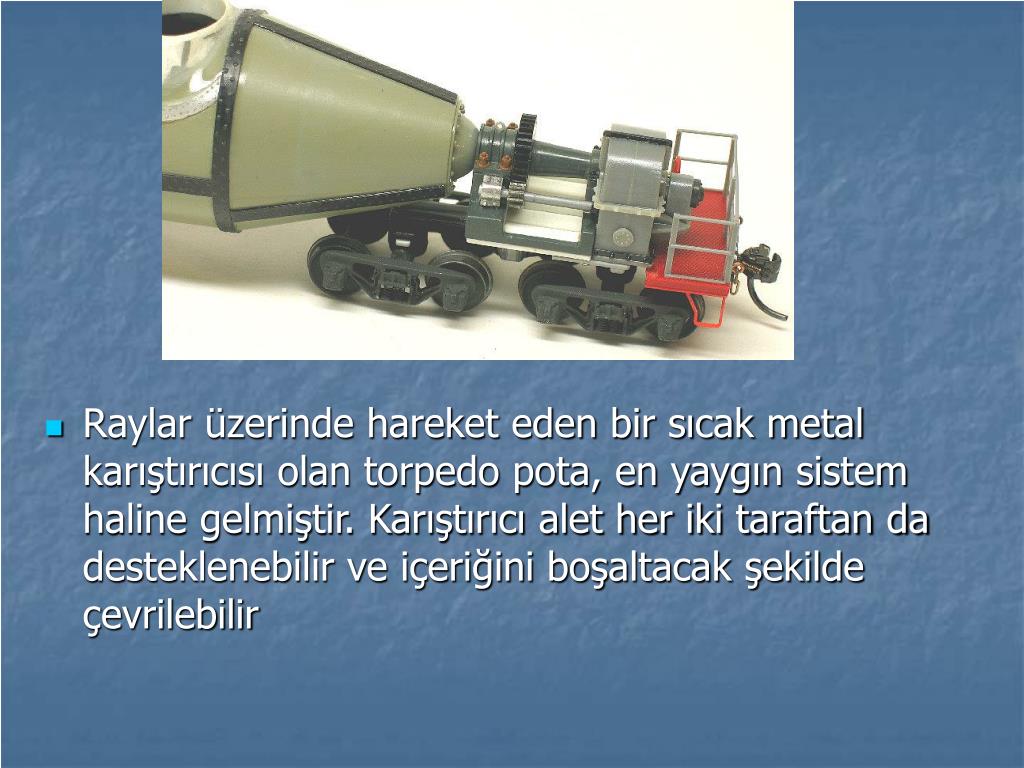 Raylar üzerinde hareket eden bir sıcak metal karıştırıcısı olan torpedo pota, en yaygın sistem haline gelmiştir. Karıştırıcı alet her iki taraftan da desteklenebilir ve içeriğini boşaltacak şekilde çevrilebilir